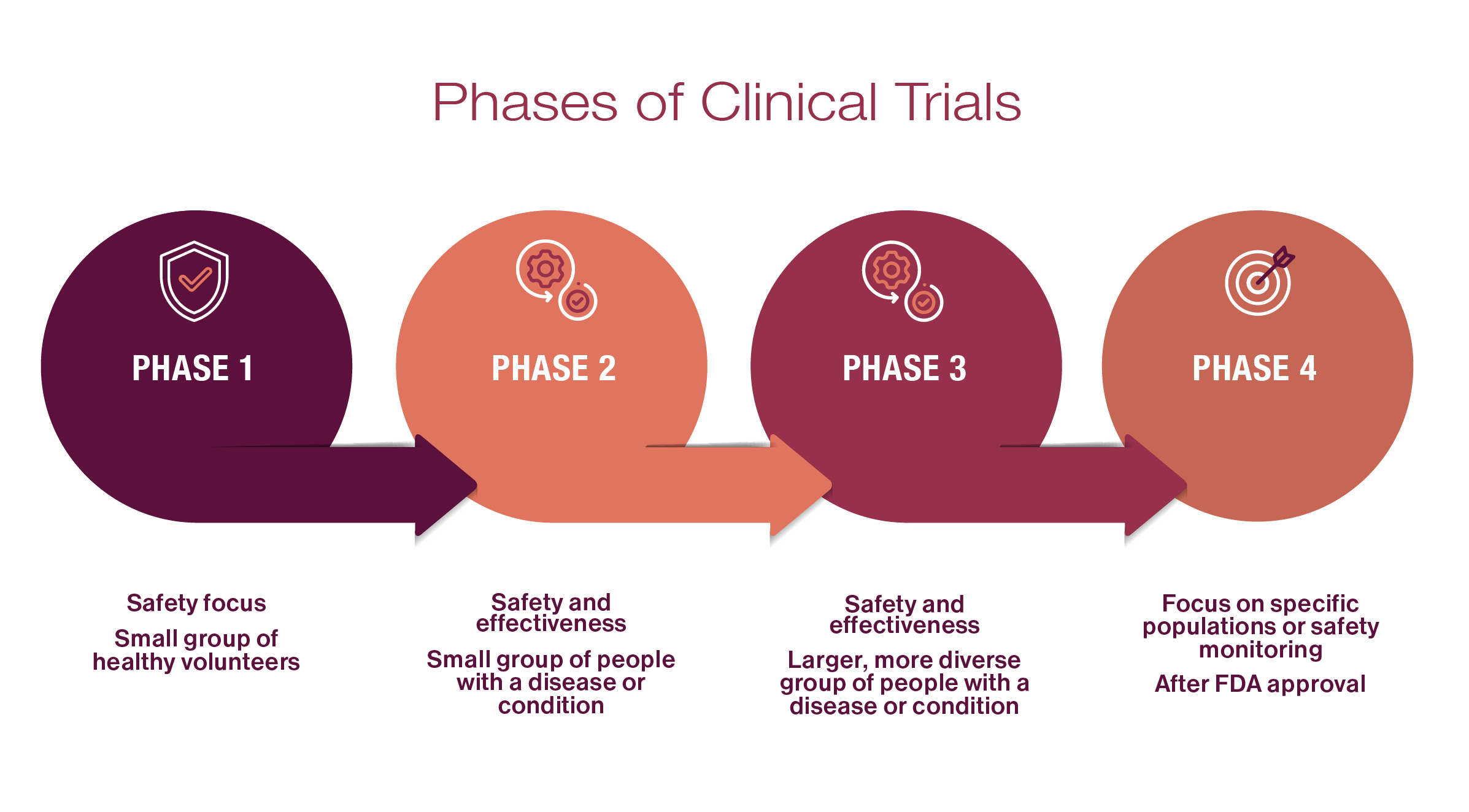 Phases of Clinical Trials

PHASE 1

PHASE 2

PHASE 3

PHASE 4

Safety focus

Small group of healthy volunteers

Safety and effectiveness

Small group of people with a disease or condition

Safety and effectiveness

Larger, more diverse group of people with a disease or condition

Focus on specific populations or safety monitoring

After FDA approval